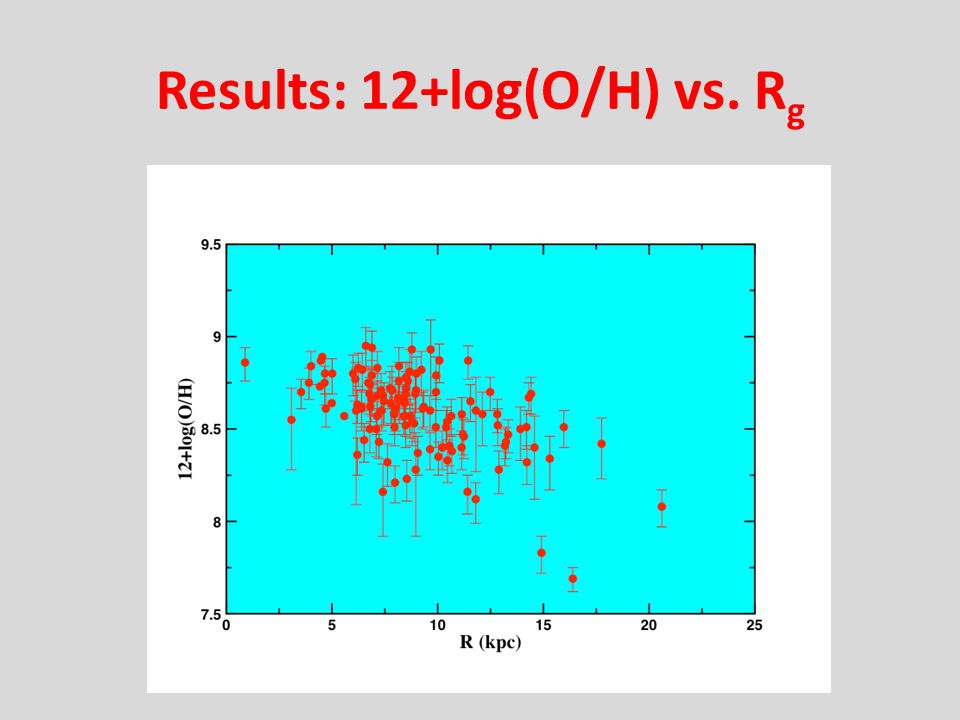 Results: 12+log(O/H) vs. $R_g$

9.5
9
8.5
8
7.5
12+log(O/H)
0
5
10
15
20
25
R (kpc)